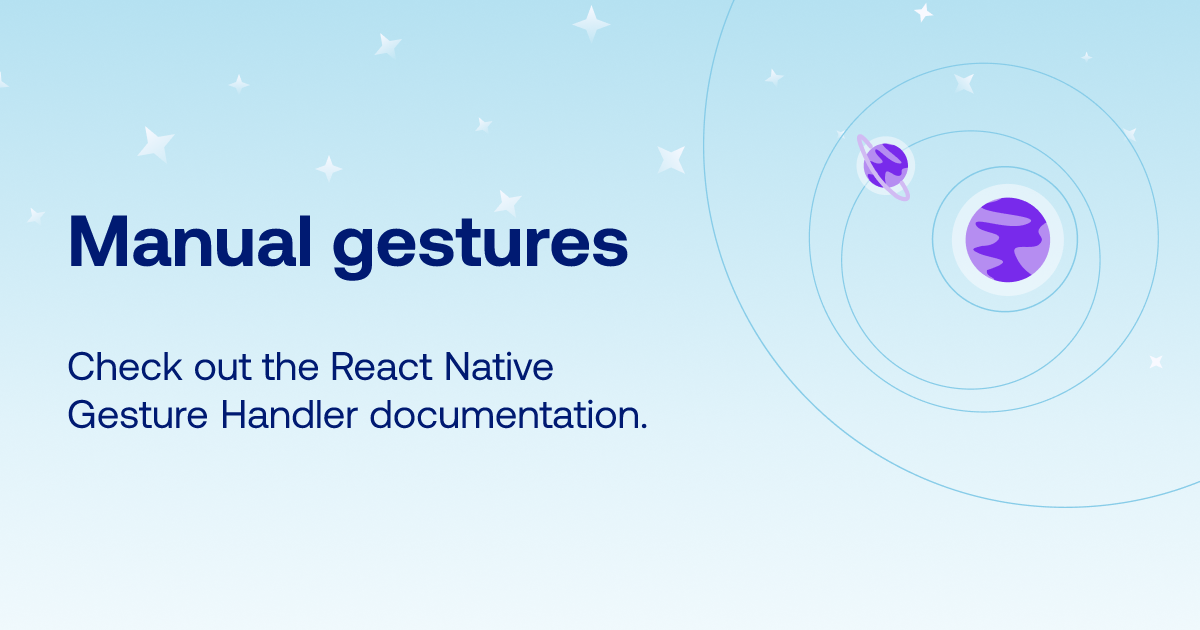 Manual gestures

Check out the React Native Gesture Handler documentation.